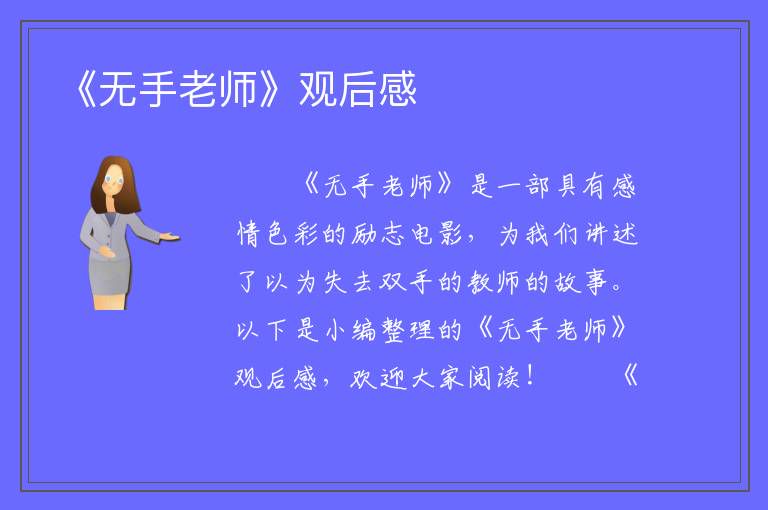 《无手老师》观后感

《无手老师》是一部具有感情色彩的励志电影，为我们讲述了以为失去双手的教师的故事。以下是小编整理的《无手老师》观后感，欢迎大家阅读！　　《